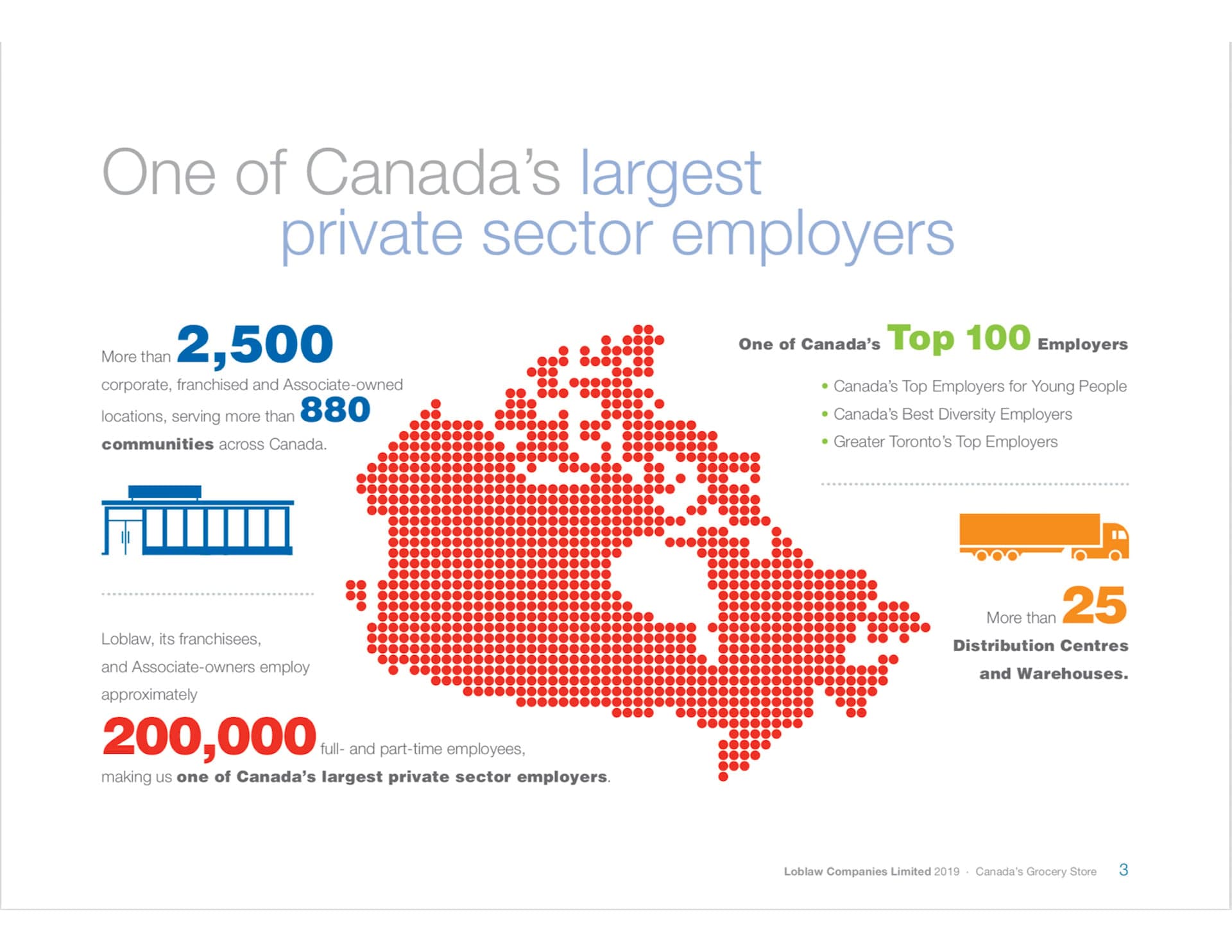 One of Canada's largest private sector employers

More than 2,500 corporate, franchised and Associate-owned locations, serving more than 880 communities across Canada.

Loblaw, its franchisees, and Associate-owners employ approximately 200,000 full- and part-time employees, making us one of Canada's largest private sector employers.

One of Canada's Top 100 Employers

• Canada's Top Employers for Young People
• Canada's Best Diversity Employers
• Greater Toronto's Top Employers

More than 25 Distribution Centres and Warehouses.

Loblaw Companies Limited 2019 · Canada's Grocery Store 3